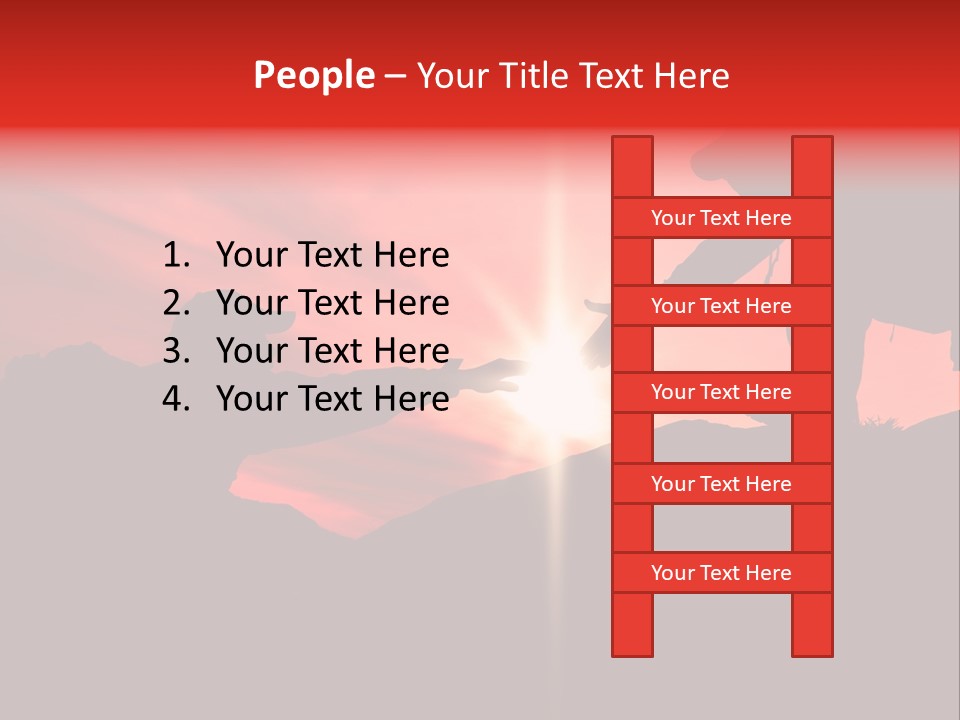 People – Your Title Text Here

1. Your Text Here
2. Your Text Here
3. Your Text Here
4. Your Text Here

Your Text Here

Your Text Here

Your Text Here

Your Text Here

Your Text Here